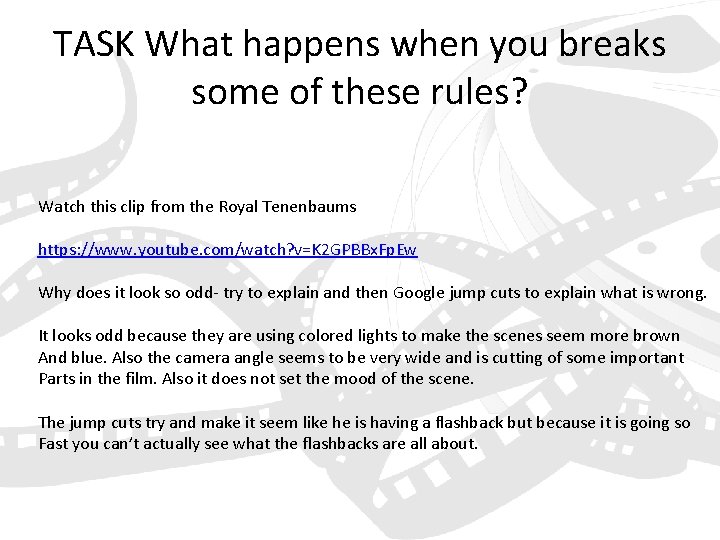 TASK What happens when you breaks some of these rules?

Watch this clip from the Royal Tenenbaums

https://www.youtube.com/watch?v=K2GPBBxFpEw

Why does it look so odd- try to explain and then Google jump cuts to explain what is wrong.

It looks odd because they are using colored lights to make the scenes seem more brown And blue. Also the camera angle seems to be very wide and is cutting of some important Parts in the film. Also it does not set the mood of the scene.

The jump cuts try and make it seem like he is having a flashback but because it is going so Fast you can't actually see what the flashbacks are all about.